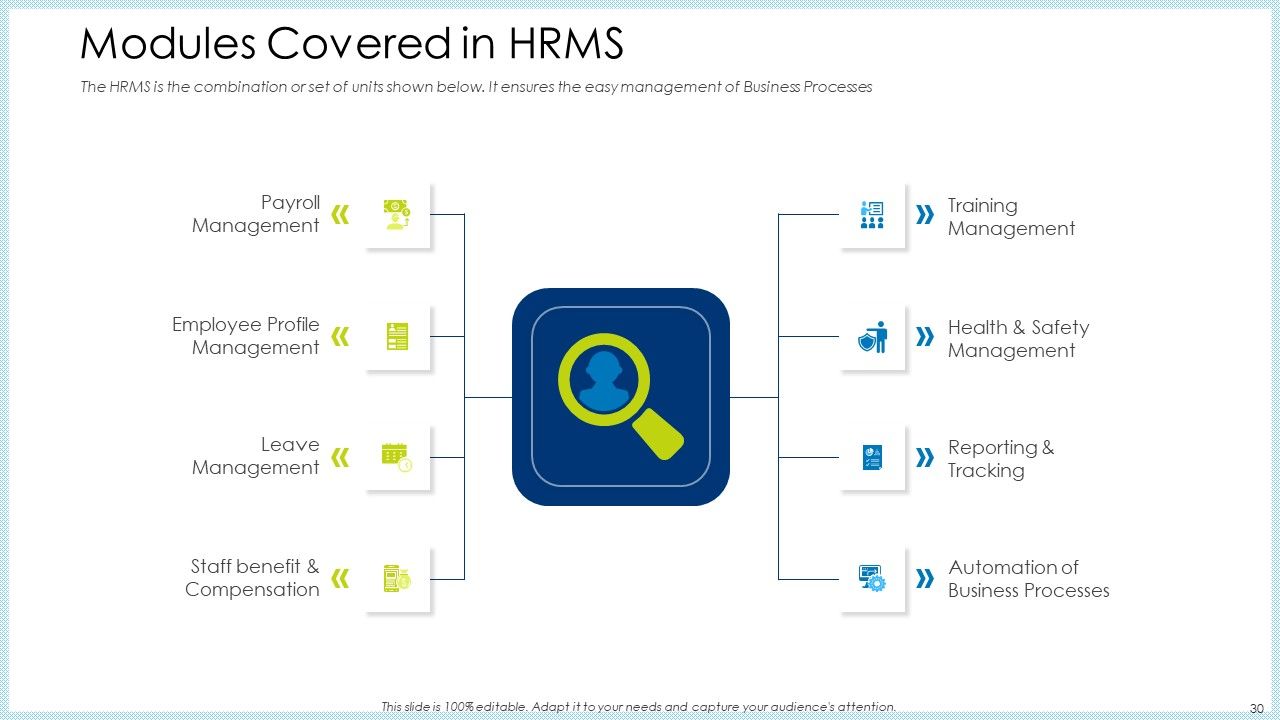 Modules Covered in HRMS

The HRMS is the combination or set of units shown below. It ensures the easy management of Business Processes

Payroll Management

Employee Profile Management

Leave Management

Staff benefit & Compensation

Training Management

Health & Safety Management

Reporting & Tracking

Automation of Business Processes

This slide is 100% editable. Adapt it to your needs and capture your audience's attention.

30